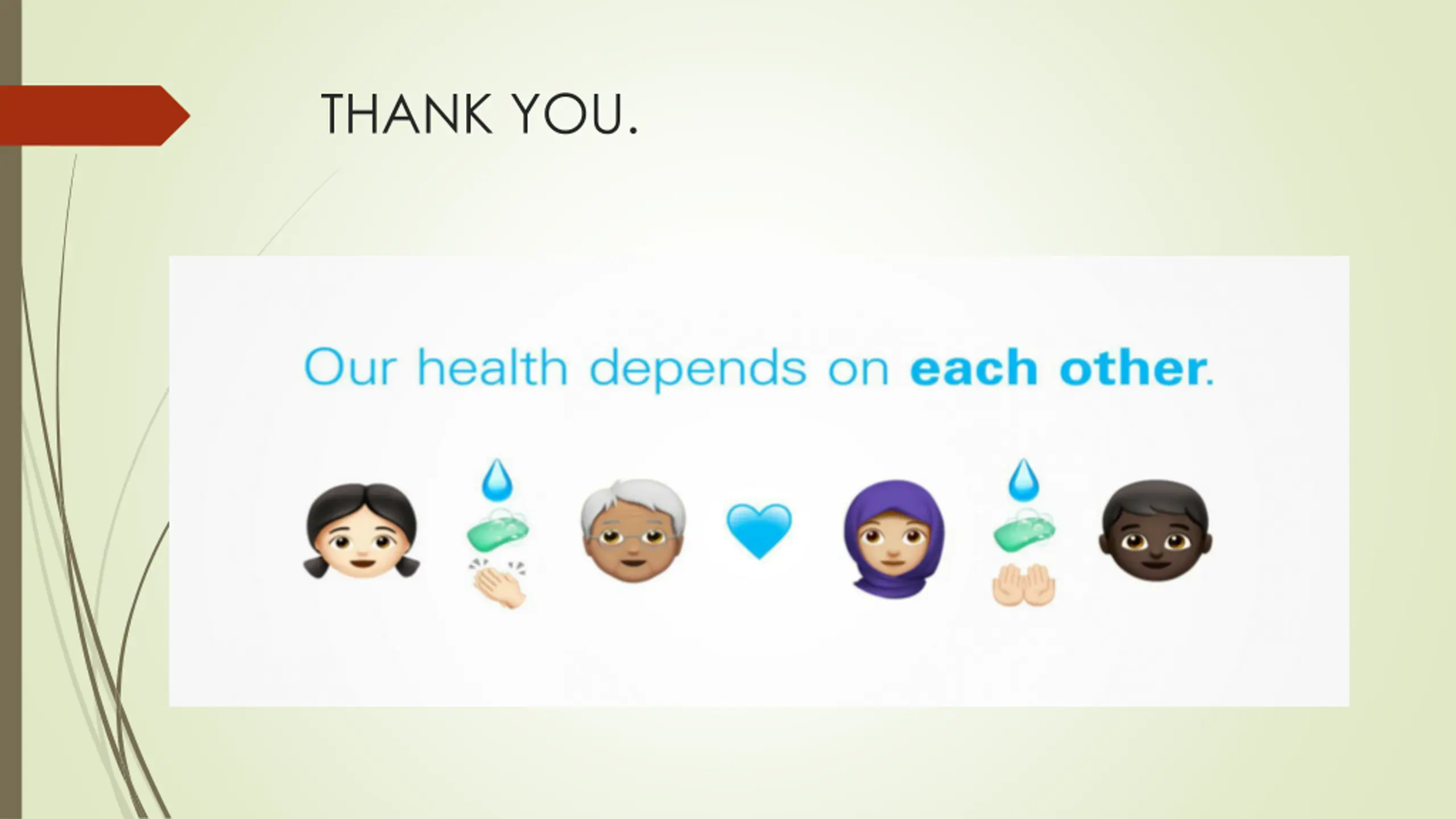 THANK YOU.

Our health depends on each other.